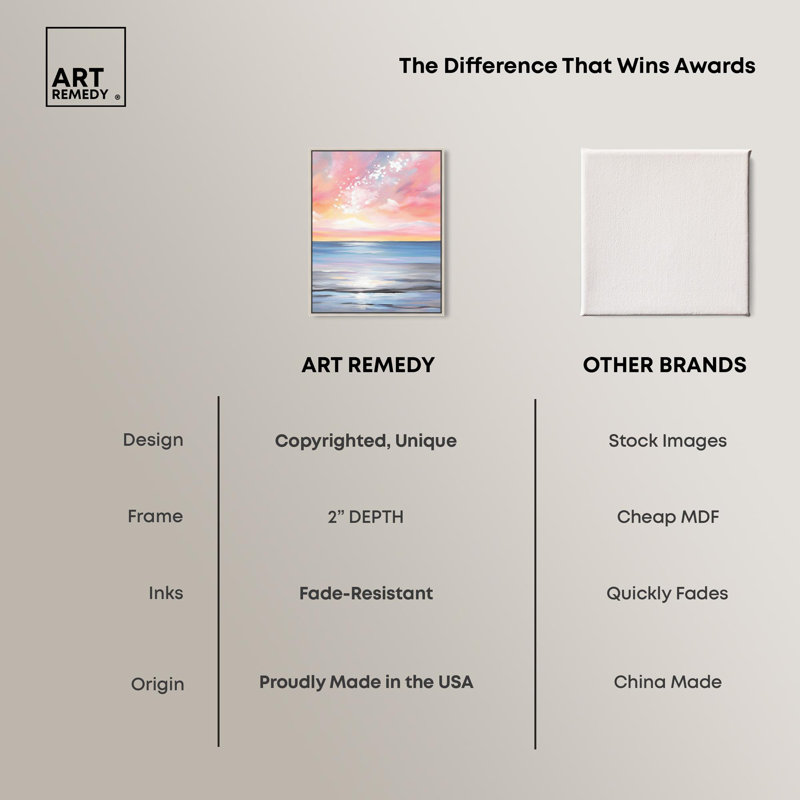 ART REMEDY ®

The Difference That Wins Awards

| | ART REMEDY | OTHER BRANDS |
|---|---|---|
| Design | Copyrighted, Unique | Stock Images |
| Frame | 2" DEPTH | Cheap MDF |
| Inks | Fade-Resistant | Quickly Fades |
| Origin | Proudly Made in the USA | China Made |